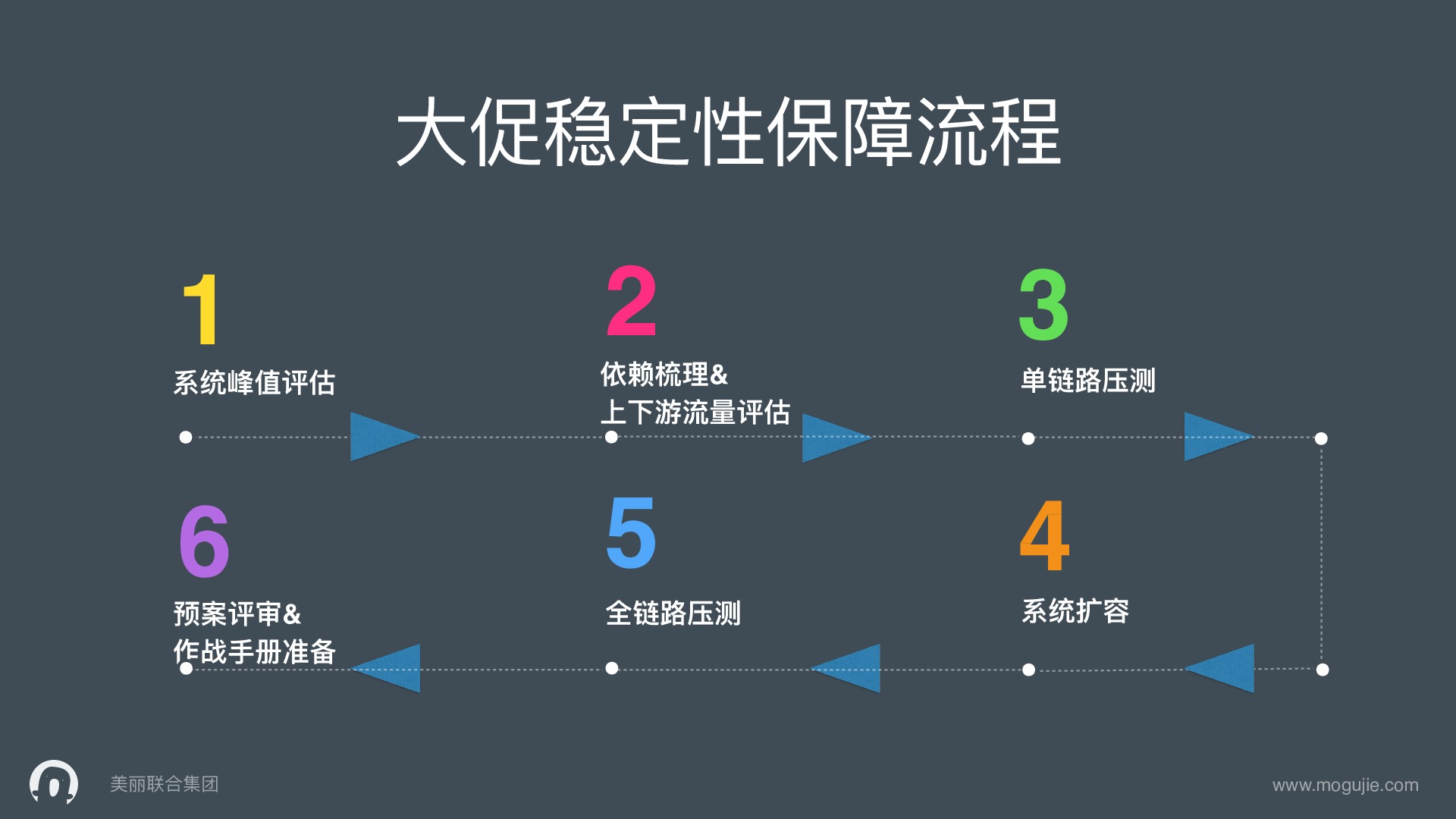 大促稳定性保障流程

1
系统峰值评估

2
依赖梳理&
上下游流量评估

3
单链路压测

4
系统扩容

5
全链路压测

6
预案评审&
作战手册准备

美丽联合集团

www.mogujie.com